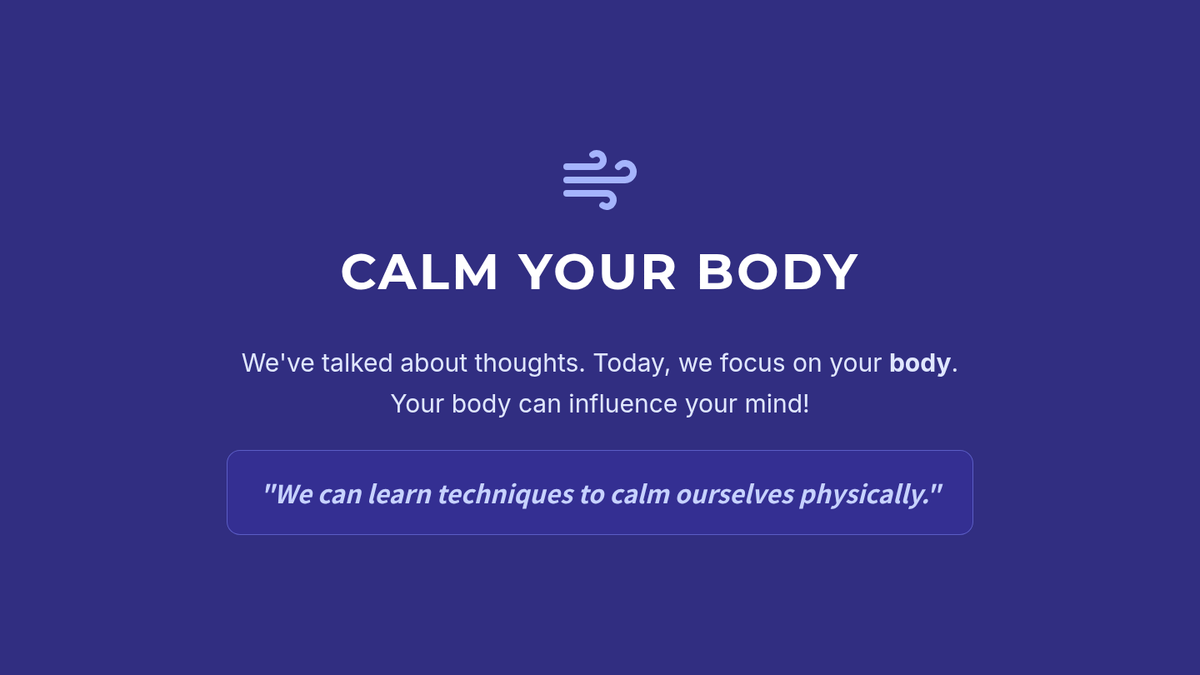 CALM YOUR BODY

We've talked about thoughts. Today, we focus on your body. Your body can influence your mind!

"We can learn techniques to calm ourselves physically."